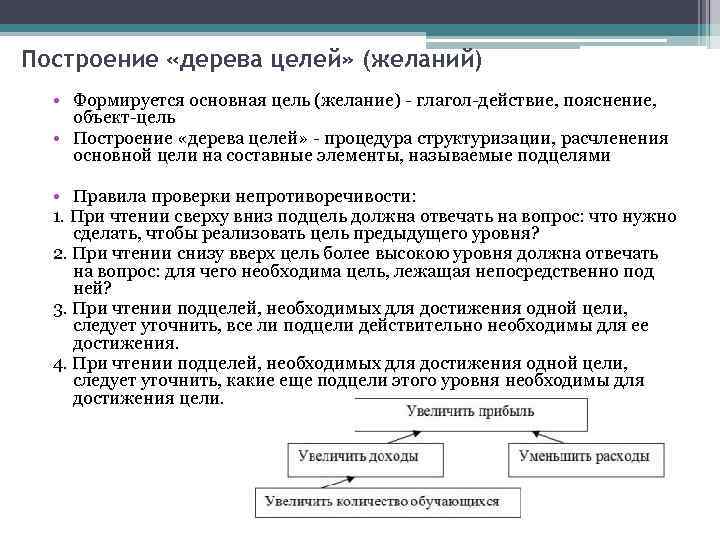 Построение «дерева целей» (желаний)

• Формируется основная цель (желание) - глагол-действие, пояснение, объект-цель
• Построение «дерева целей» - процедура структуризации, расчленения основной цели на составные элементы, называемые подцелями

• Правила проверки непротиворечивости:
1. При чтении сверху вниз подцель должна отвечать на вопрос: что нужно сделать, чтобы реализовать цель предыдущего уровня?
2. При чтении снизу вверх цель более высокою уровня должна отвечать на вопрос: для чего необходима цель, лежащая непосредственно под ней?
3. При чтении подцелей, необходимых для достижения одной цели, следует уточнить, все ли подцели действительно необходимы для ее достижения.
4. При чтении подцелей, необходимых для достижения одной цели, следует уточнить, какие еще подцели этого уровня необходимы для достижения цели.

Увеличить прибыль
Увеличить доходы
Уменьшить расходы
Увеличить количество обучающихся